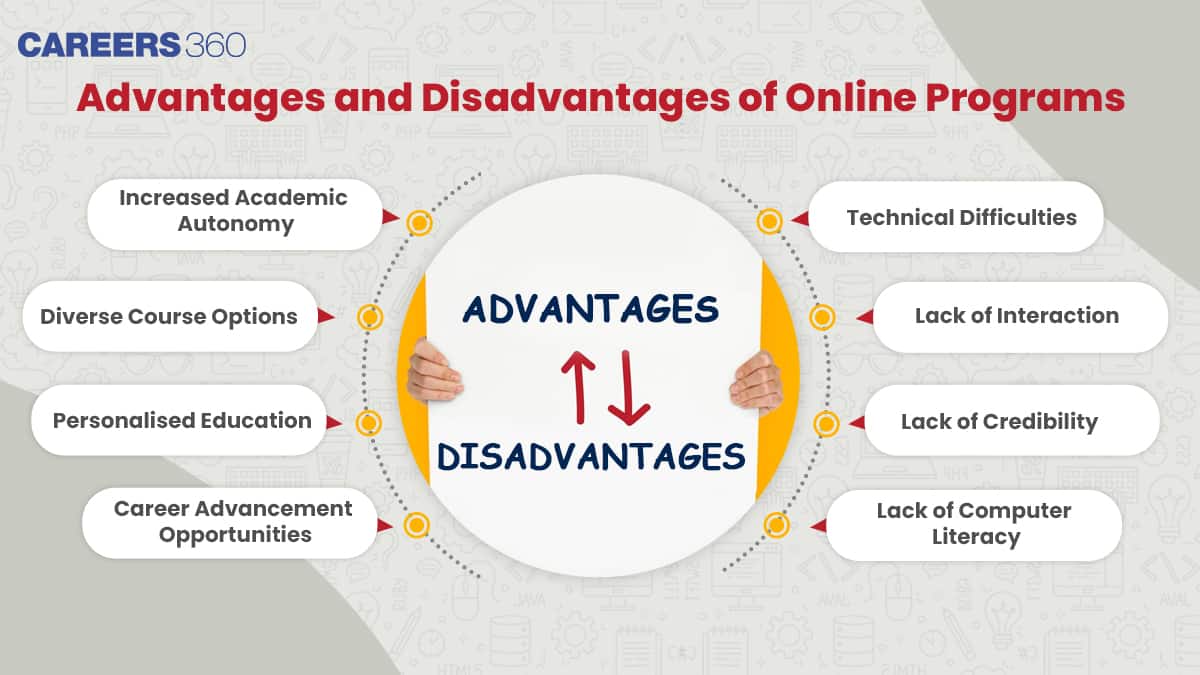 CAREERS360

Advantages and Disadvantages of Online Programs

Increased Academic Autonomy

Diverse Course Options

Personalised Education

Career Advancement Opportunities

ADVANTAGES

DISADVANTAGES

Technical Difficulties

Lack of Interaction

Lack of Credibility

Lack of Computer Literacy